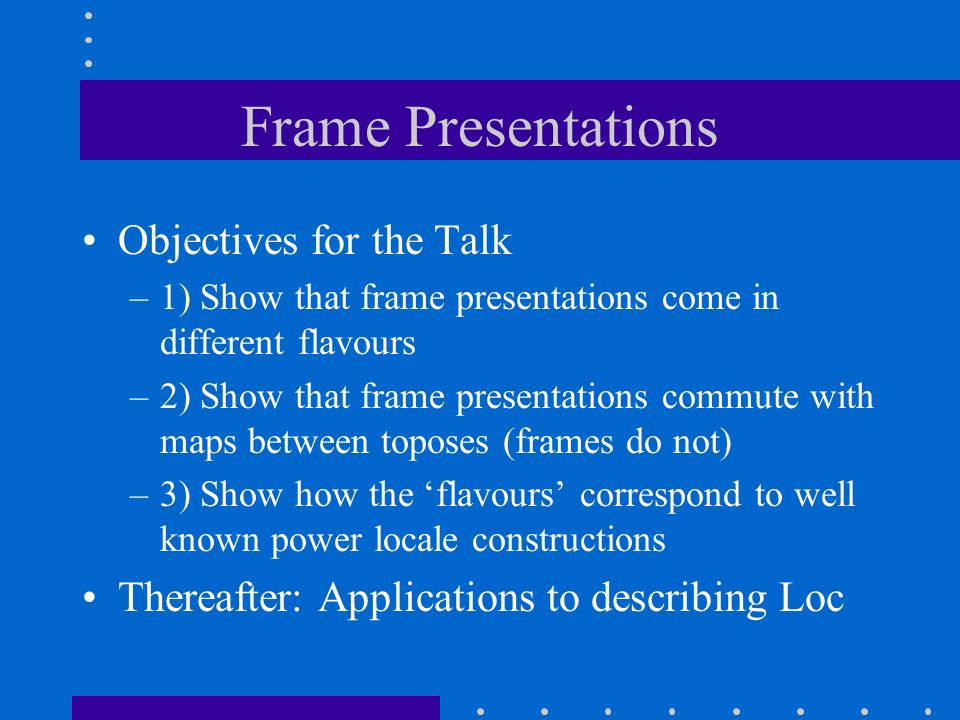 Frame Presentations

• Objectives for the Talk
– 1) Show that frame presentations come in different flavours
– 2) Show that frame presentations commute with maps between toposes (frames do not)
– 3) Show how the ‘flavours’ correspond to well known power locale constructions
• Thereafter: Applications to describing Loc